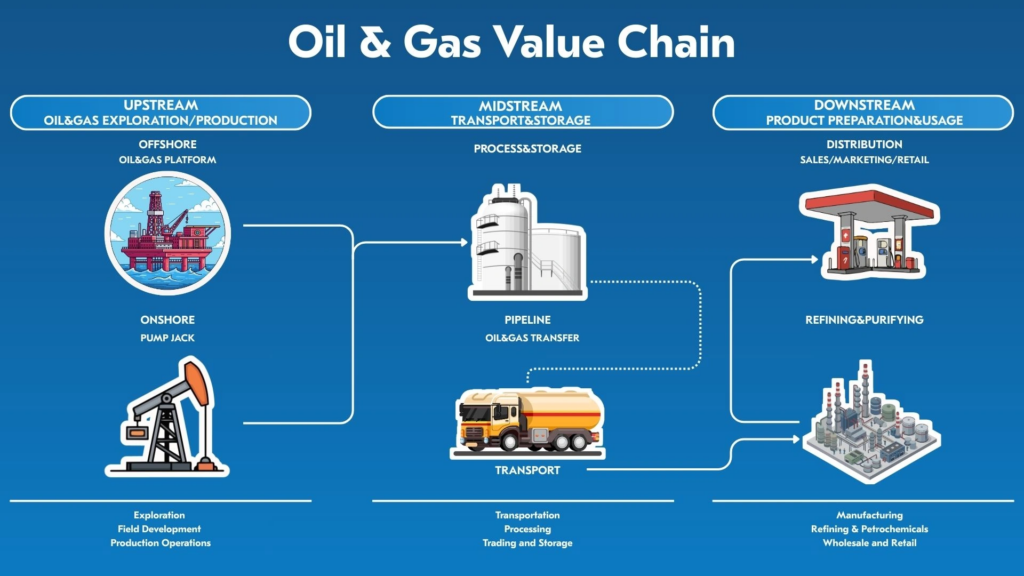 Oil & Gas Value Chain

UPSTREAM
OIL&GAS EXPLORATION/PRODUCTION

OFFSHORE
OIL&GAS PLATFORM

ONSHORE
PUMP JACK

Exploration
Field Development
Production Operations

MIDSTREAM
TRANSPORT&STORAGE

PROCESS&STORAGE

PIPELINE
OIL&GAS TRANSFER

TRANSPORT

Transportation
Processing
Trading and Storage

DOWNSTREAM
PRODUCT PREPARATION&USAGE

DISTRIBUTION
SALES/MARKETING/RETAIL

REFINING&PURIFYING

Manufacturing
Refining & Petrochemicals
Wholesale and Retail